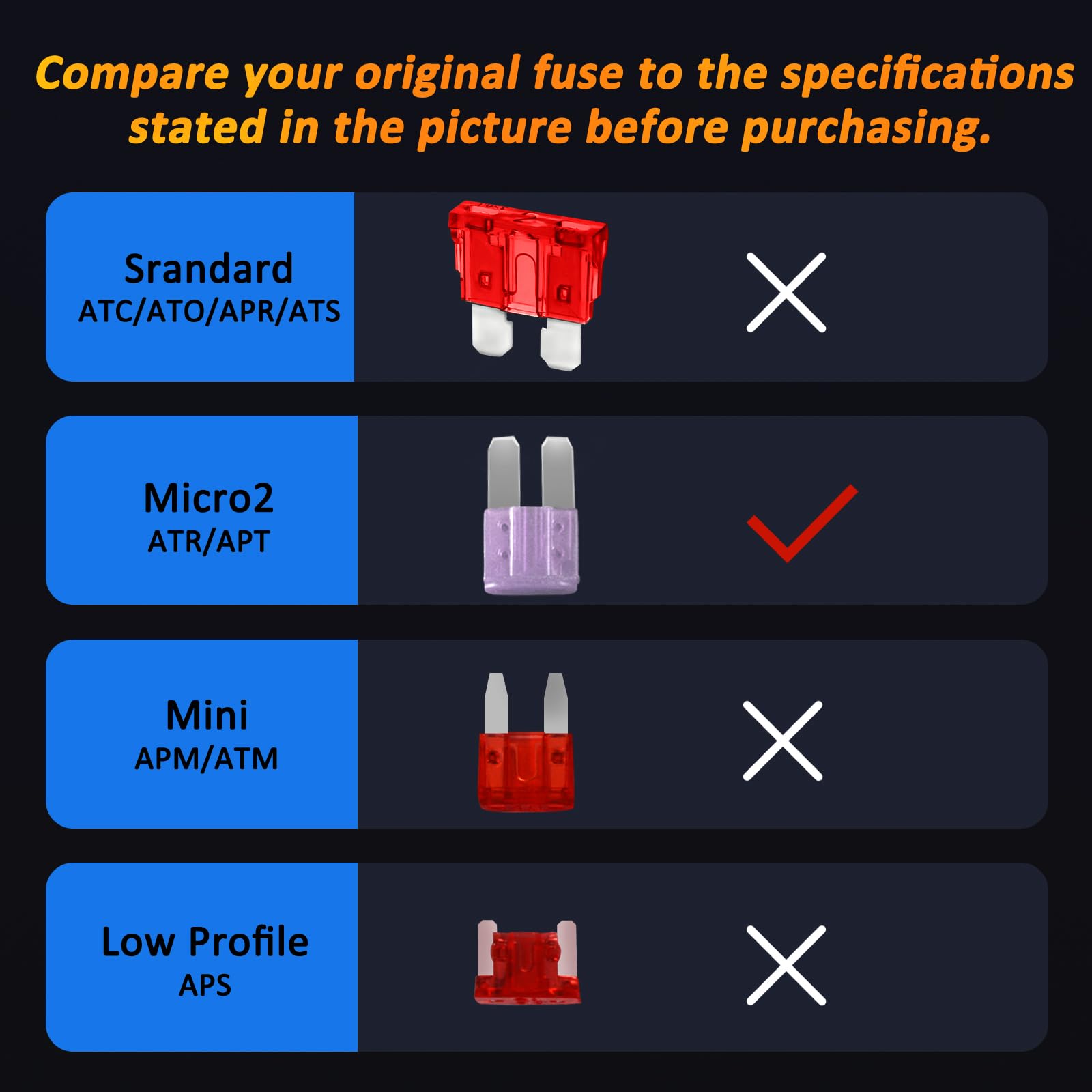 Compare your original fuse to the specifications stated in the picture before purchasing.

Srandard
ATC/ATO/APR/ATS

Micro2
ATR/APT

Mini
APM/ATM

Low Profile
APS